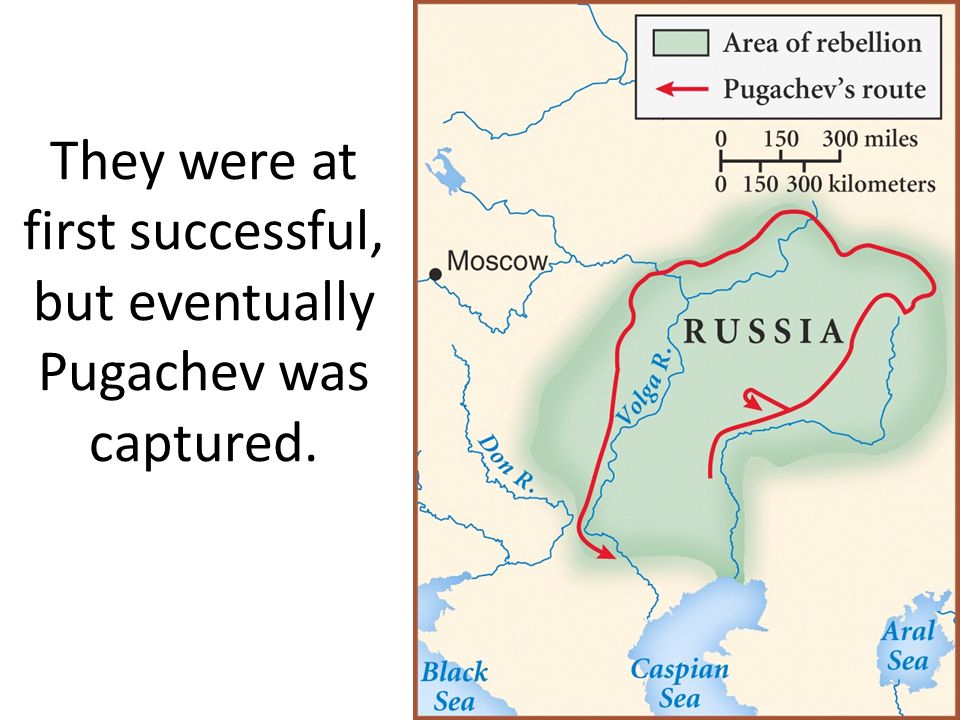 They were at first successful, but eventually Pugachev was captured.

Area of rebellion
Pugachev's route

0 150 300 miles
0 150 300 kilometers

Moscow
RUSSIA
Volga R.
Don R.
Black Sea
Caspian Sea
Aral Sea